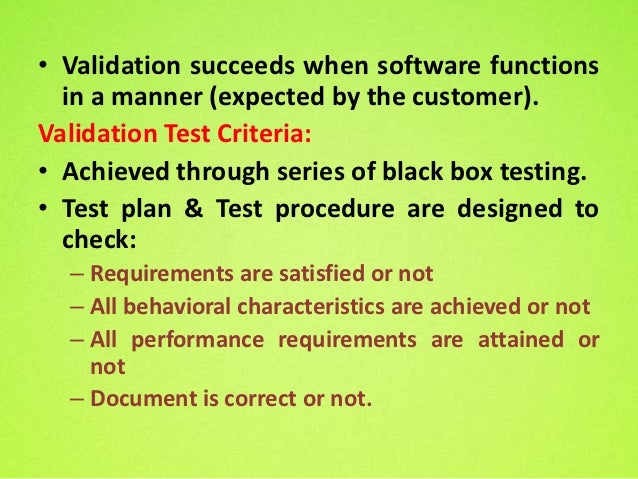 • Validation succeeds when software functions in a manner (expected by the customer).

Validation Test Criteria:

• Achieved through series of black box testing.

• Test plan & Test procedure are designed to check:

– Requirements are satisfied or not

– All behavioral characteristics are achieved or not

– All performance requirements are attained or not

– Document is correct or not.